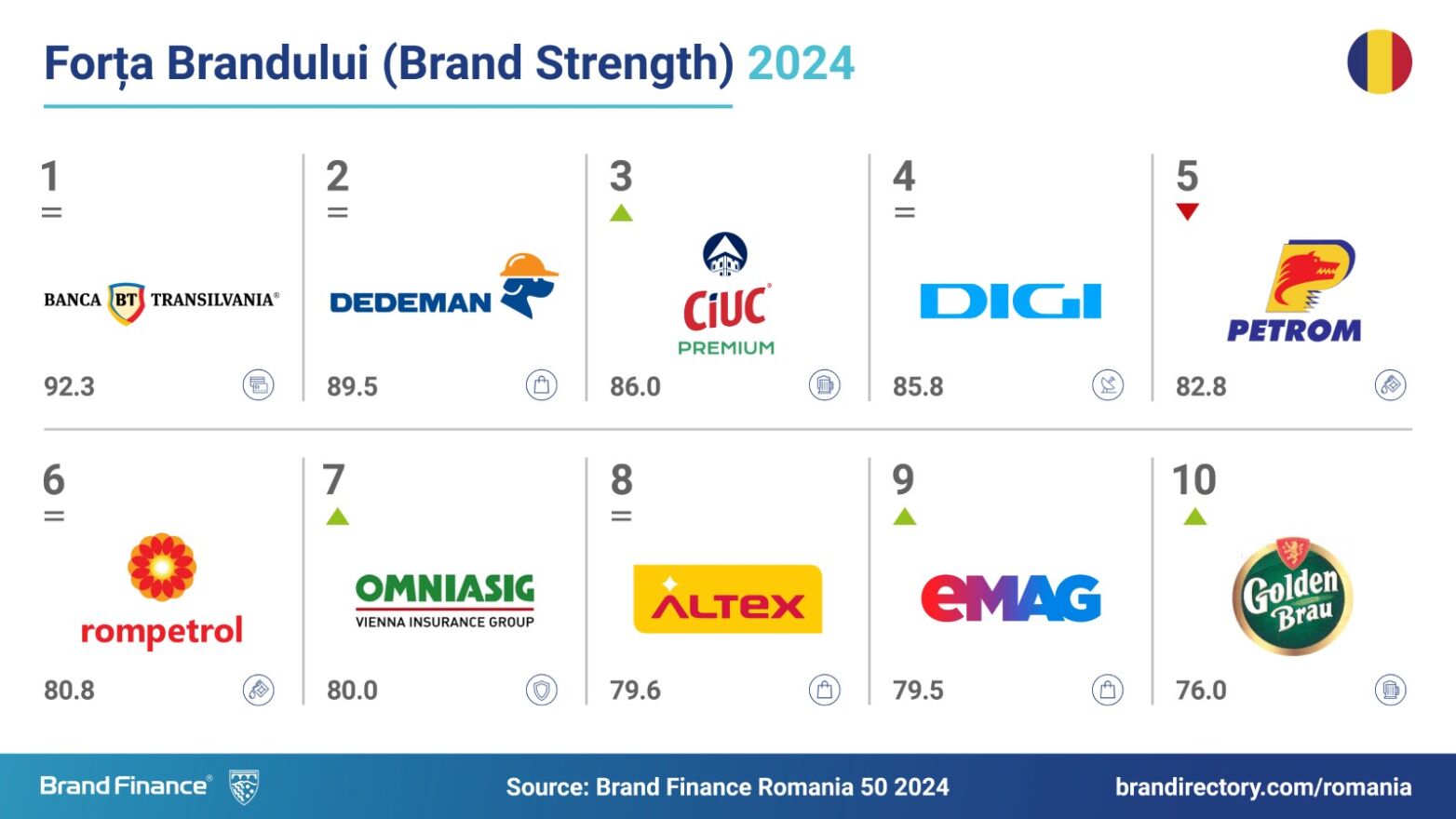 Forța Brandului (Brand Strength) 2024

1
=
BANCA BT TRANSILVANIA®
92.3

2
=
DEDEMAN
89.5

3
CiUC® PREMIUM
86.0

4
=
DIGI
85.8

5
PETROM
82.8

6
=
rompetrol
80.8

7
OMNIASIG VIENNA INSURANCE GROUP
80.0

8
=
ALTEX
79.6

9
eMAG
79.5

10
Golden Brau
76.0

Brand Finance®
Source: Brand Finance Romania 50 2024
brandirectory.com/romania